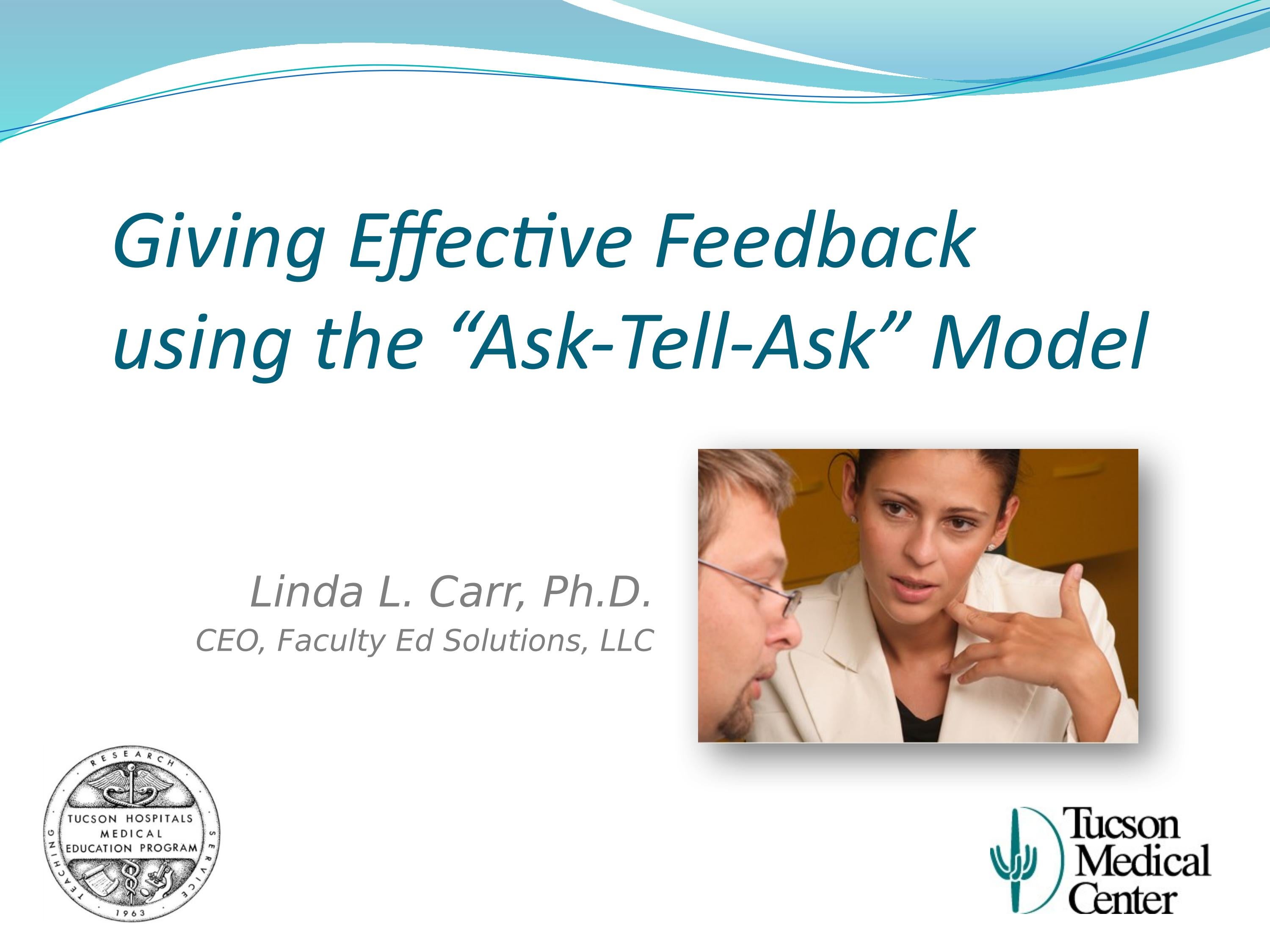 Giving Effective Feedback using the “Ask-Tell-Ask” Model

Linda L. Carr, Ph.D.
CEO, Faculty Ed Solutions, LLC

RESEARCH
TUCSON HOSPITALS MEDICAL EDUCATION PROGRAM
TEACHING
SERVICE
1963

Tucson Medical Center